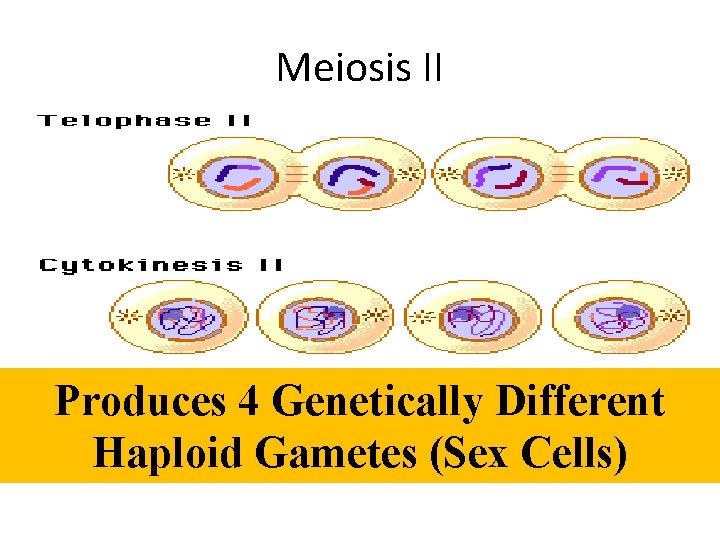 Meiosis II

Telophase II

Cytokinesis II

Produces 4 Genetically Different Haploid Gametes (Sex Cells)